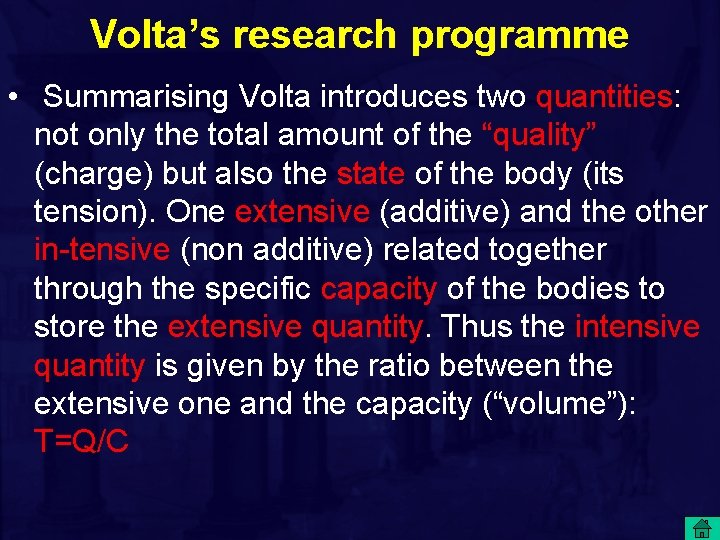 Volta's research programme

• Summarising Volta introduces two quantities: not only the total amount of the "quality" (charge) but also the state of the body (its tension). One extensive (additive) and the other in-tensive (non additive) related together through the specific capacity of the bodies to store the extensive quantity. Thus the intensive quantity is given by the ratio between the extensive one and the capacity ("volume"): $T=Q/C$